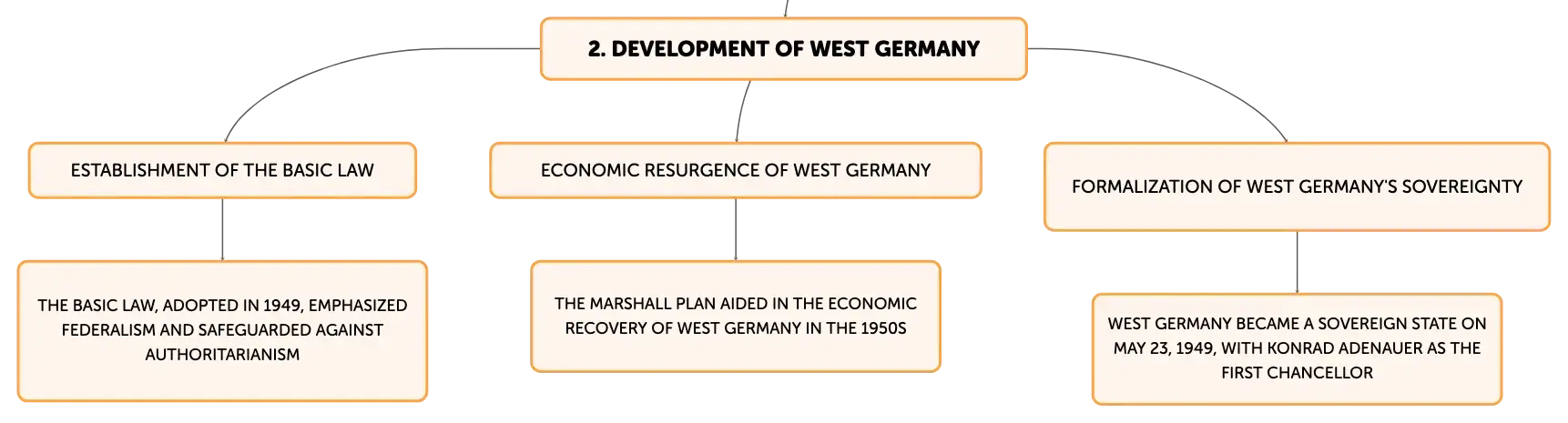 2. DEVELOPMENT OF WEST GERMANY

ESTABLISHMENT OF THE BASIC LAW

THE BASIC LAW, ADOPTED IN 1949, EMPHASIZED FEDERALISM AND SAFEGUARDED AGAINST AUTHORITARIANISM

ECONOMIC RESURGENCE OF WEST GERMANY

THE MARSHALL PLAN AIDED IN THE ECONOMIC RECOVERY OF WEST GERMANY IN THE 1950S

FORMALIZATION OF WEST GERMANY'S SOVEREIGNTY

WEST GERMANY BECAME A SOVEREIGN STATE ON MAY 23, 1949, WITH KONRAD ADENAUER AS THE FIRST CHANCELLOR